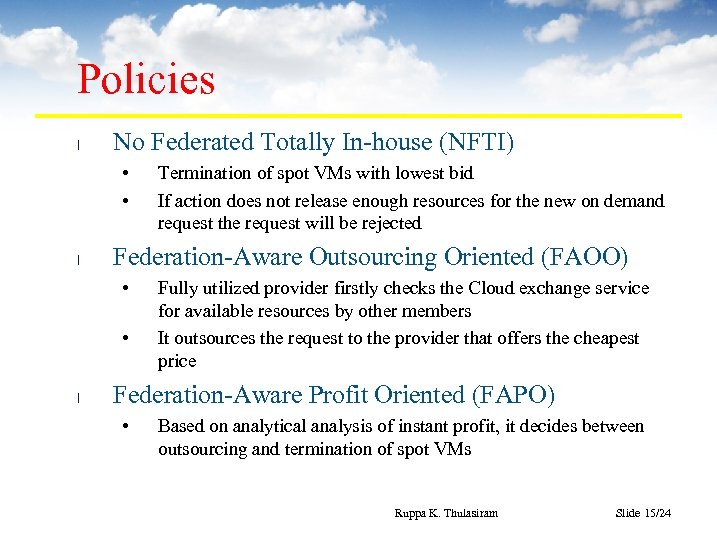 Policies

l No Federated Totally In-house (NFTI)

• Termination of spot VMs with lowest bid

• If action does not release enough resources for the new on demand request the request will be rejected

l Federation-Aware Outsourcing Oriented (FAOO)

• Fully utilized provider firstly checks the Cloud exchange service for available resources by other members

• It outsources the request to the provider that offers the cheapest price

l Federation-Aware Profit Oriented (FAPO)

• Based on analytical analysis of instant profit, it decides between outsourcing and termination of spot VMs

Ruppa K. Thulasiram

Slide 15/24